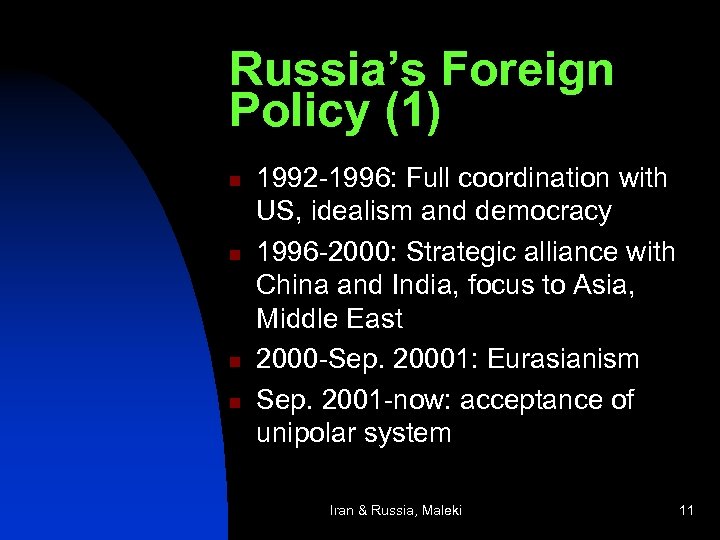 Russia's Foreign Policy (1)

- 1992-1996: Full coordination with US, idealism and democracy
- 1996-2000: Strategic alliance with China and India, focus to Asia, Middle East
- 2000-Sep. 20001: Eurasianism
- Sep. 2001-now: acceptance of unipolar system

Iran & Russia, Maleki

11